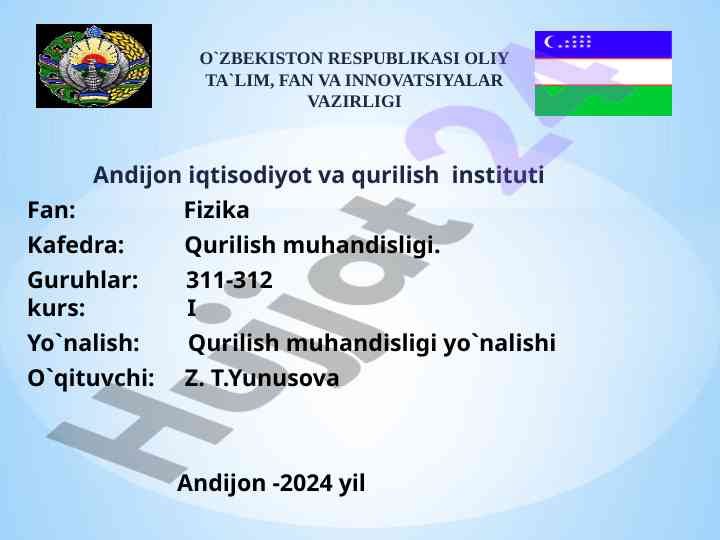 O`ZBEKISTON RESPUBLIKASI OLIY TA`LIM, FAN VA INNOVATSIYALAR VAZIRLIGI

Andijon iqtisodiyot va qurilish instituti

Fan: Fizika

Kafedra: Qurilish muhandisligi.

Guruhlar: 311-312
kurs: I

Yo`nalish: Qurilish muhandisligi yo`nalishi

O`qituvchi: Z. T.Yunusova

Andijon -2024 yil

Hujjat 24